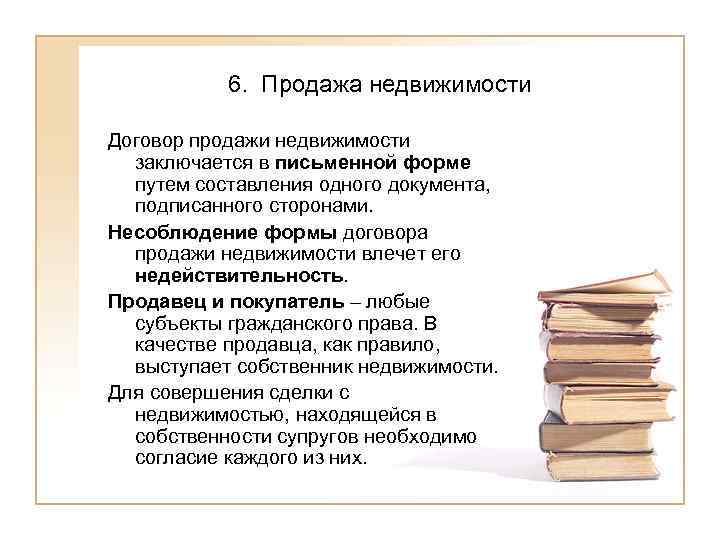 6. Продажа недвижимости

Договор продажи недвижимости заключается в письменной форме путем составления одного документа, подписанного сторонами.

Несоблюдение формы договора продажи недвижимости влечет его недействительность.

Продавец и покупатель – любые субъекты гражданского права. В качестве продавца, как правило, выступает собственник недвижимости.

Для совершения сделки с недвижимостью, находящейся в собственности супругов необходимо согласие каждого из них.